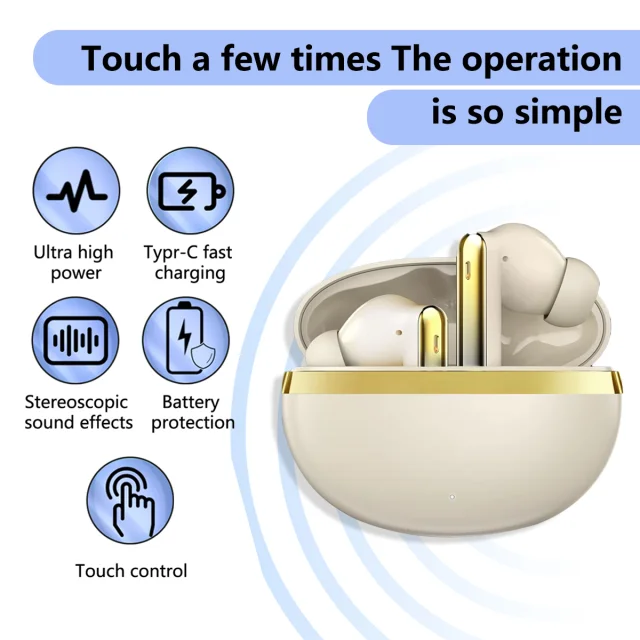 Touch a few times The operation is so simple

Ultra high power

Typr-C fast charging

Stereoscopic sound effects

Battery protection

Touch control